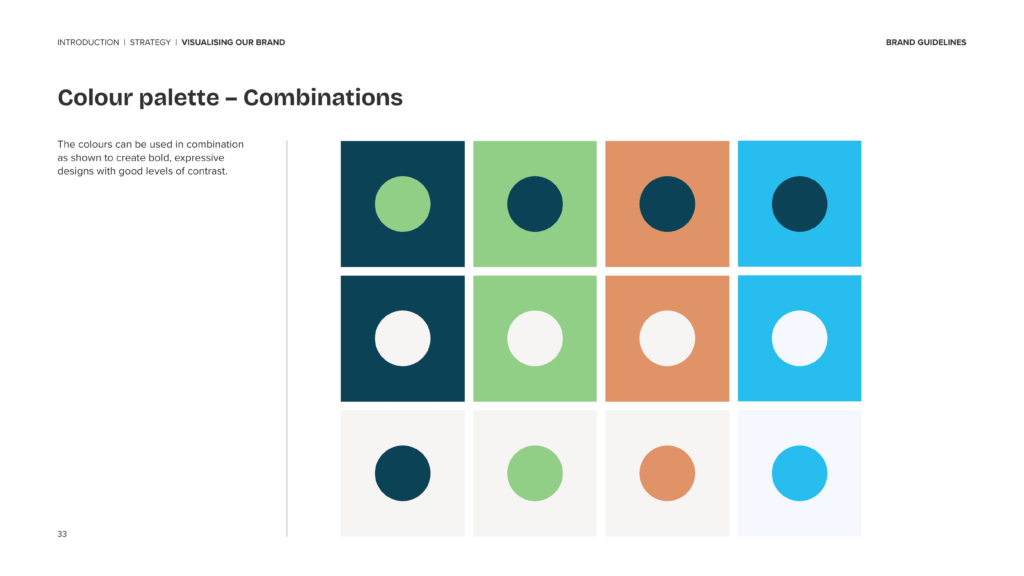 INTRODUCTION | STRATEGY | VISUALISING OUR BRAND

BRAND GUIDELINES

Colour palette – Combinations

The colours can be used in combination as shown to create bold, expressive designs with good levels of contrast.

33